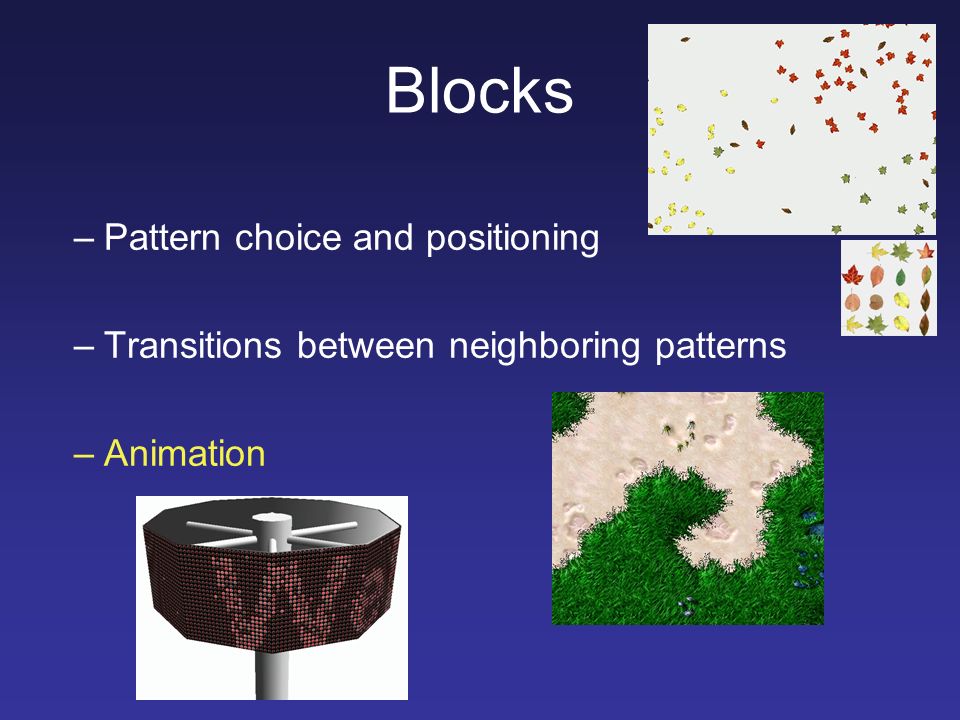 Blocks

– Pattern choice and positioning

– Transitions between neighboring patterns

– Animation